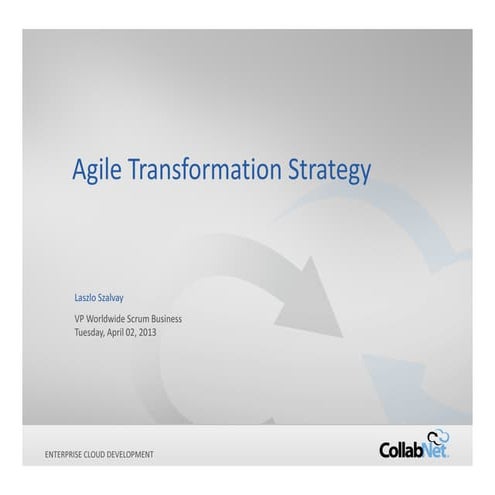 Agile Transformation Strategy

Laszlo Szalvay

VP Worldwide Scrum Business
Tuesday, April 02, 2013

ENTERPRISE CLOUD DEVELOPMENT

CollabNet.